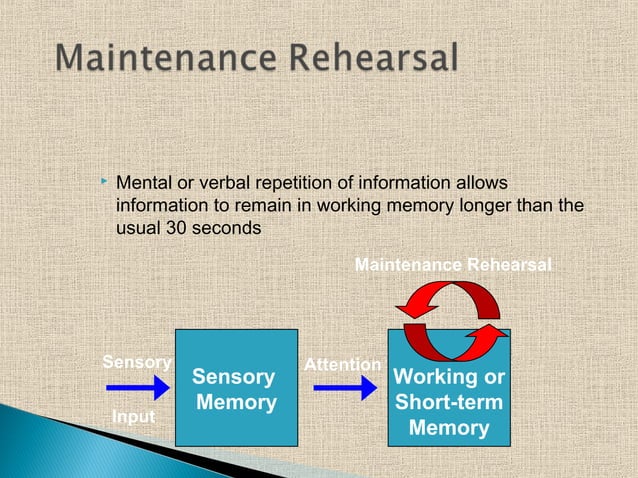 Maintenance Rehearsal

Mental or verbal repetition of information allows information to remain in working memory longer than the usual 30 seconds

Maintenance Rehearsal

Sensory Input

Sensory Memory

Attention

Working or Short-term Memory